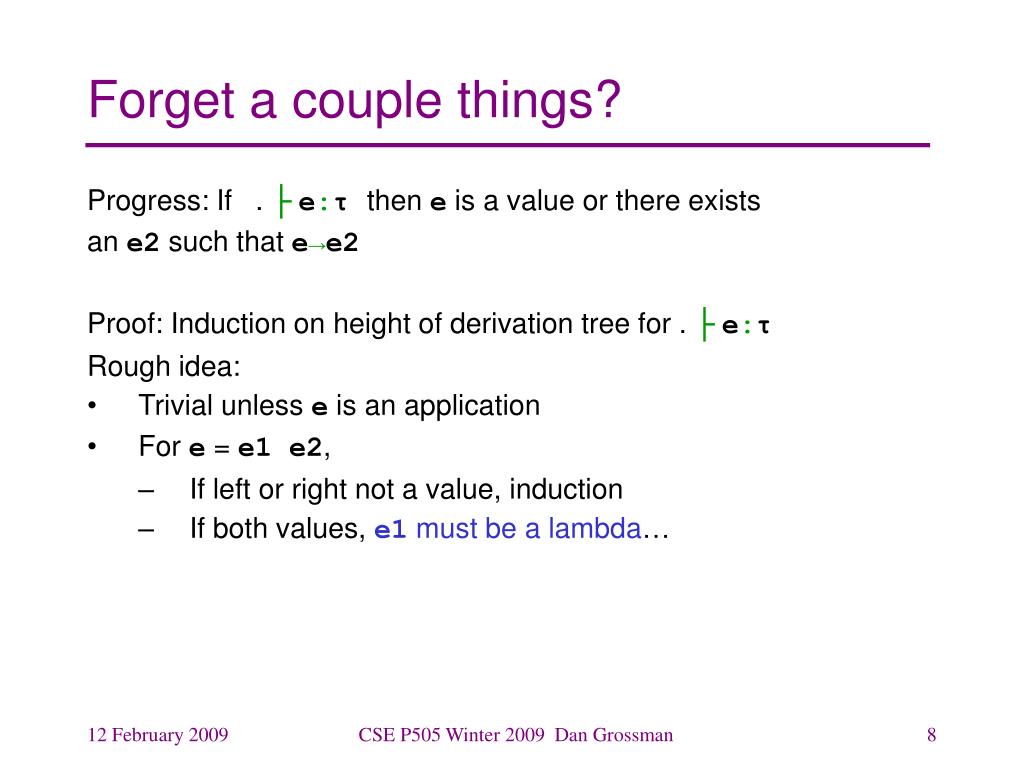 Forget a couple things?

Progress: If . ├ e:τ then e is a value or there exists an e2 such that e→e2

Proof: Induction on height of derivation tree for . ├ e:τ
Rough idea:
• Trivial unless e is an application
• For e = e1 e2,
– If left or right not a value, induction
– If both values, e1 must be a lambda…

12 February 2009 CSE P505 Winter 2009 Dan Grossman 8